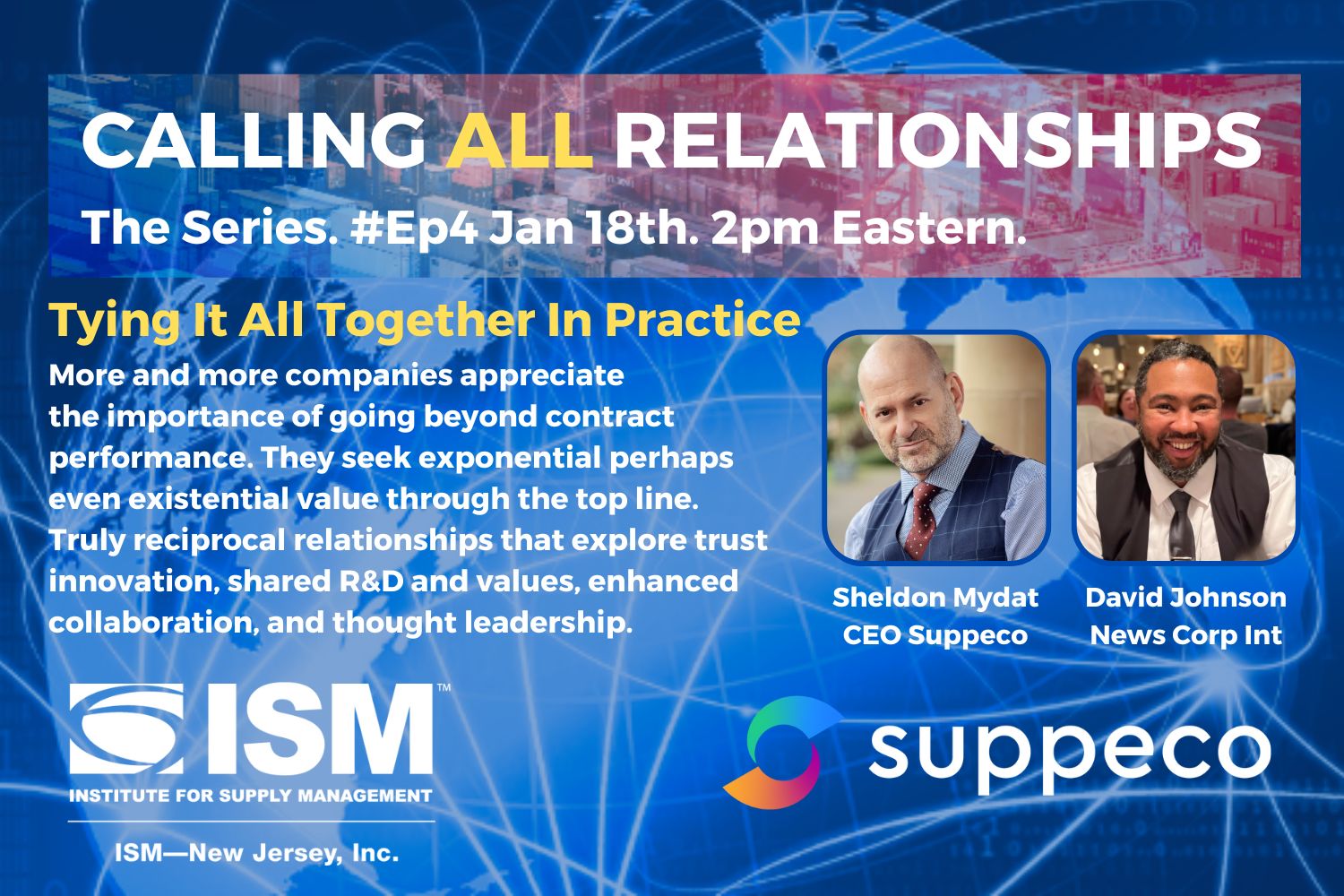 CALLING ALL RELATIONSHIPS

The Series. #Ep4 Jan 18th. 2pm Eastern.

Tying It All Together In Practice

More and more companies appreciate the importance of going beyond contract performance. They seek exponential perhaps even existential value through the top line. Truly reciprocal relationships that explore trust innovation, shared R&D and values, enhanced collaboration, and thought leadership.

Sheldon Mydat
CEO Suppeco

David Johnson
News Corp Int

ISM™
INSTITUTE FOR SUPPLY MANAGEMENT
ISM—New Jersey, Inc.

suppeco